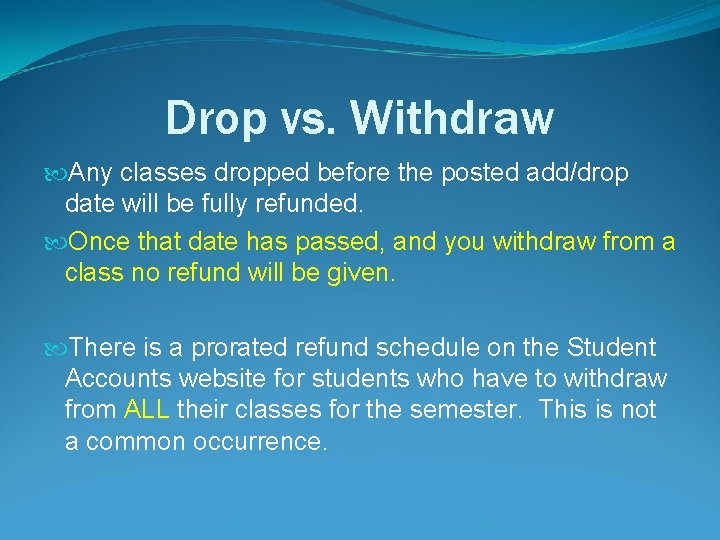 Drop vs. Withdraw

Any classes dropped before the posted add/drop date will be fully refunded.

Once that date has passed, and you withdraw from a class no refund will be given.

There is a prorated refund schedule on the Student Accounts website for students who have to withdraw from ALL their classes for the semester. This is not a common occurrence.